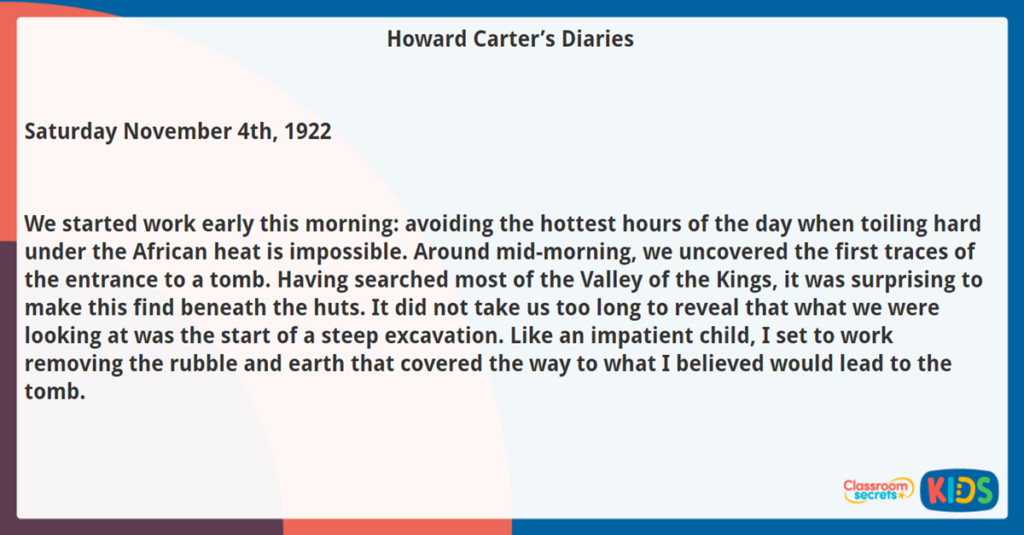 Howard Carter's Diaries

Saturday November 4th, 1922

We started work early this morning: avoiding the hottest hours of the day when toiling hard under the African heat is impossible. Around mid-morning, we uncovered the first traces of the entrance to a tomb. Having searched most of the Valley of the Kings, it was surprising to make this find beneath the huts. It did not take us too long to reveal that what we were looking at was the start of a steep excavation. Like an impatient child, I set to work removing the rubble and earth that covered the way to what I believed would lead to the tomb.

Classroom secrets KIDS